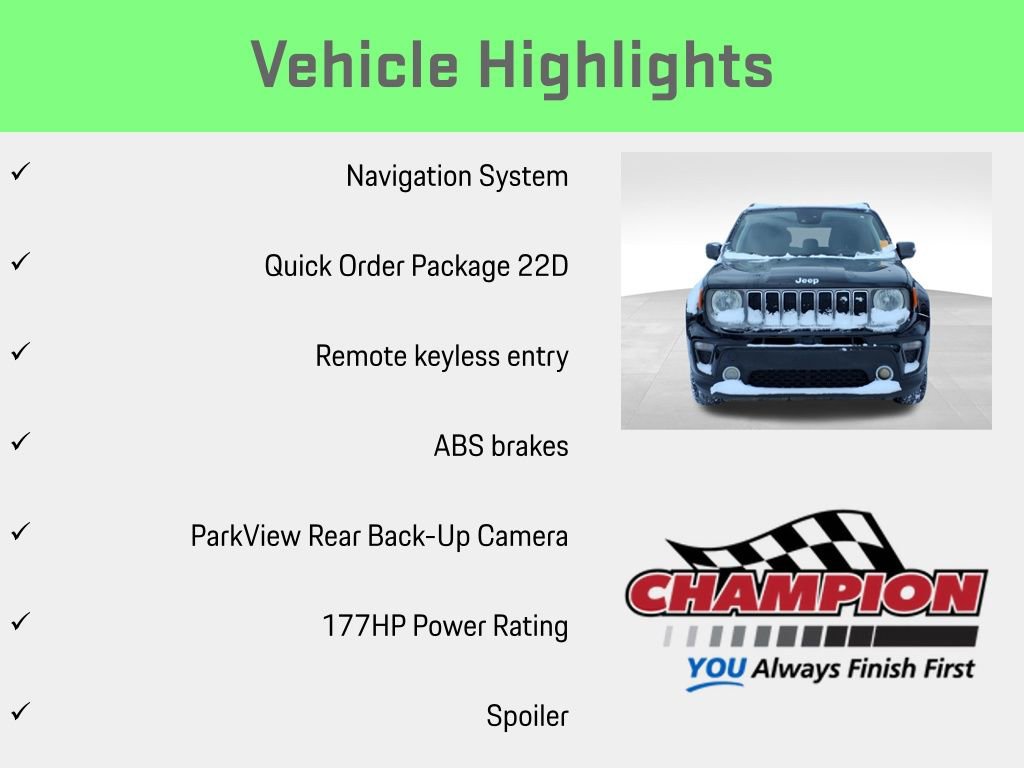 Vehicle Highlights

✓ Navigation System

✓ Quick Order Package 22D

✓ Remote keyless entry

✓ ABS brakes

✓ ParkView Rear Back-Up Camera

✓ 177HP Power Rating

✓ Spoiler

Jeep

CHAMPION

YOU Always Finish First